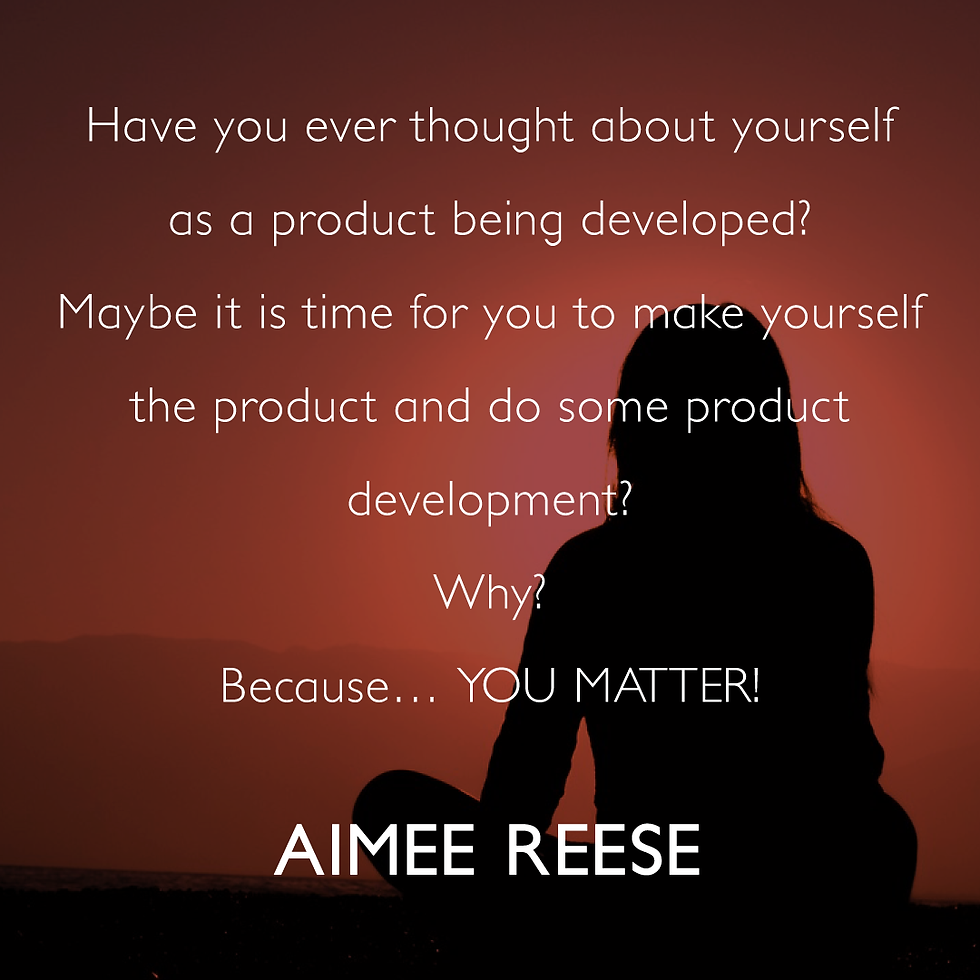 Have you ever thought about yourself as a product being developed?
Maybe it is time for you to make yourself the product and do some product development?
Why?
Because… YOU MATTER!

AIMEE REESE